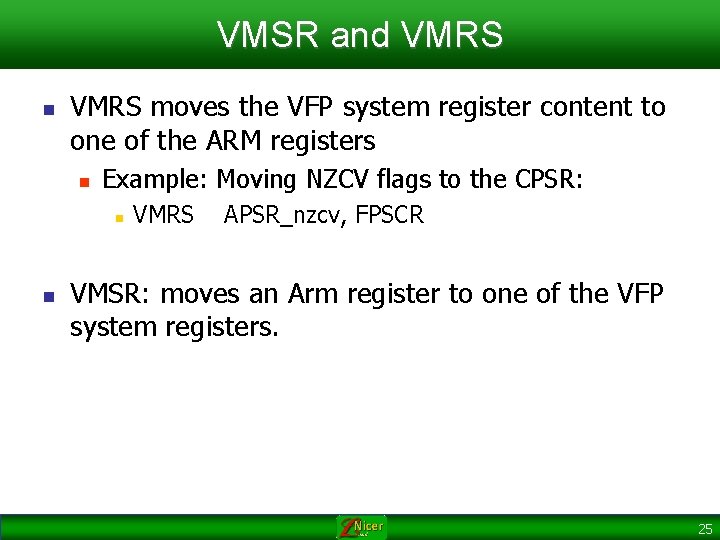 VMSR and VMRS

VMRS moves the VFP system register content to one of the ARM registers

Example: Moving NZCV flags to the CPSR:

VMRS APSR_nzcv, FPSCR

VMSR: moves an Arm register to one of the VFP system registers.

Nicer

25